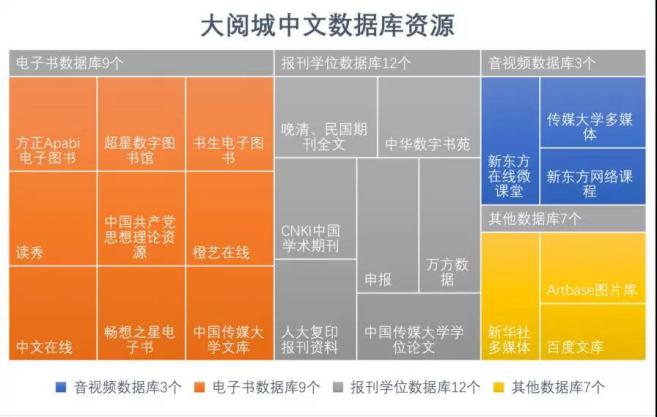 大阅城中文数据库资源

电子书数据库9个

方正Apabi电子图书

超星数字图书馆

书生电子图书

读秀

中国共产党思想理论资源

橙艺在线

中文在线

畅想之星电子书

中国传媒大学文库

报刊学位数据库12个

晚清、民国期刊全文

中华数字书苑

CNKI中国学术期刊

申报

万方数据

人大复印报刊资料

中国传媒大学学位论文

音视频数据库3个

新东方在线微课堂

传媒大学多媒体

新东方网络课程

其他数据库7个

新华社多媒体

Artbase图片库

百度文库

音视频数据库3个 电子书数据库9个 报刊学位数据库12个 其他数据库7个